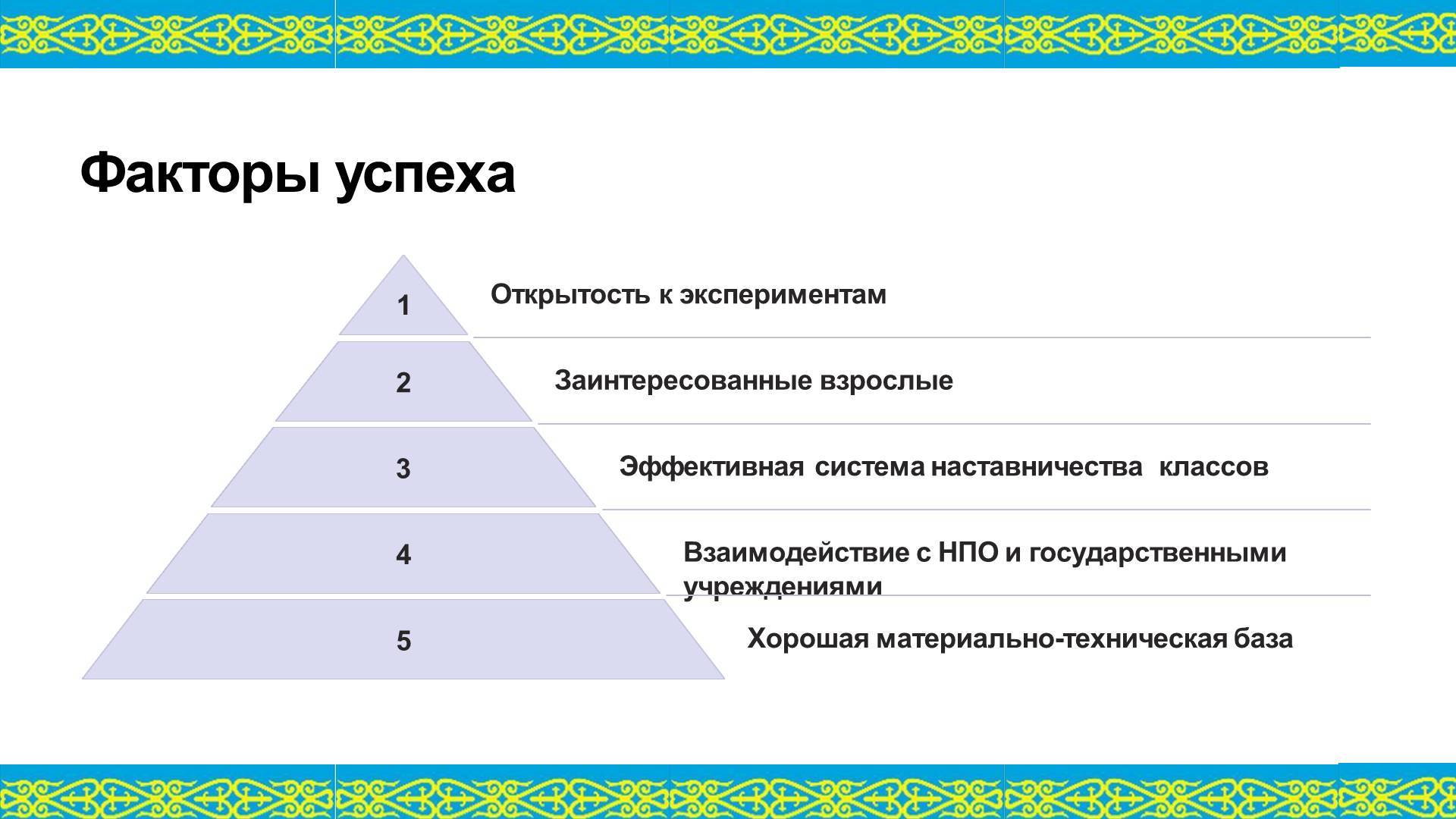 Факторы успеха

1

Открытость к экспериментам

2

Заинтересованные взрослые

3

Эффективная система наставничества классов

4

Взаимодействие с НПО и государственными учреждениями

5

Хорошая материально-техническая база